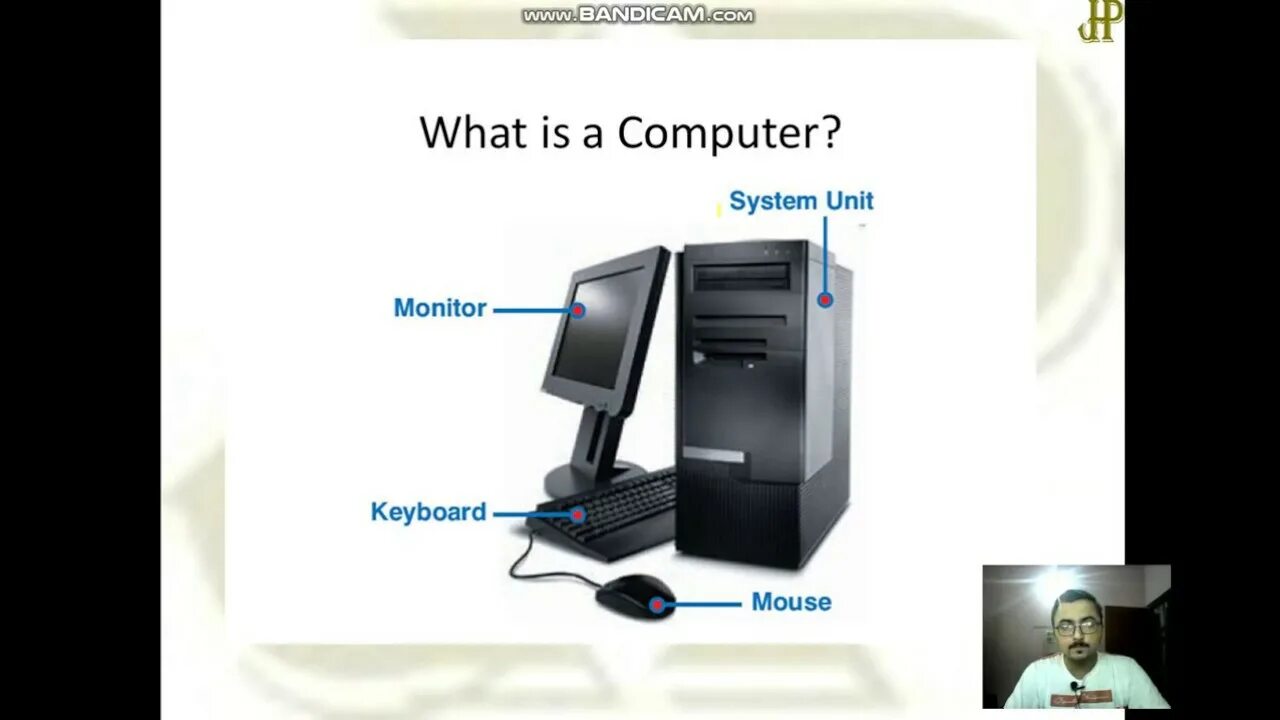 www.BANDICAM.com

JP

What is a Computer?

System Unit

Monitor

Keyboard

Mouse